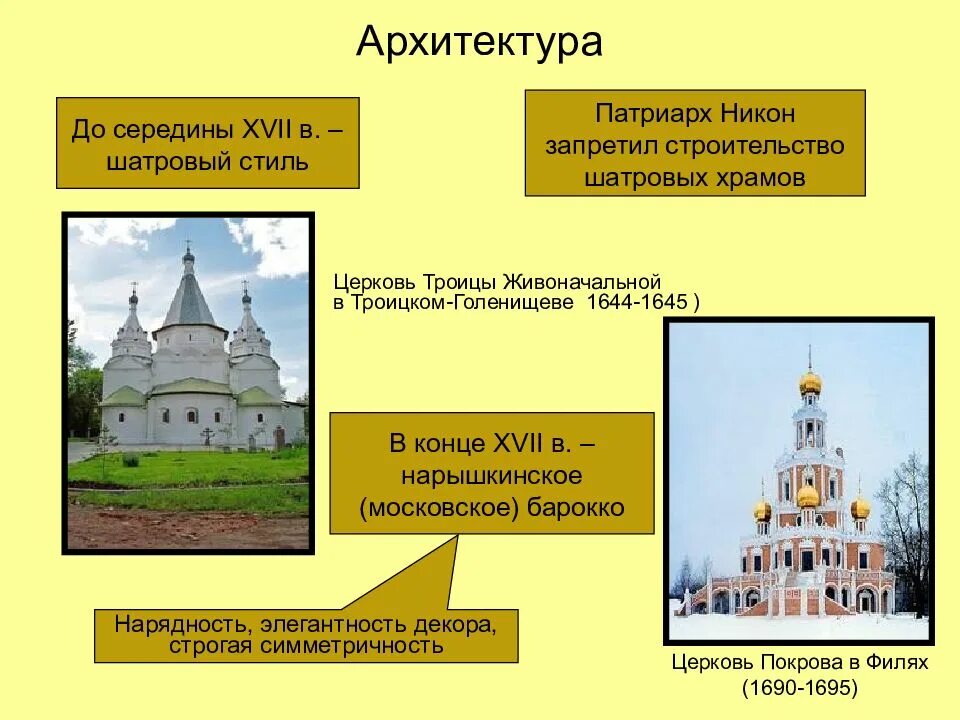 Архитектура

До середины XVII в. – шатровый стиль

Патриарх Никон запретил строительство шатровых храмов

Церковь Троицы Живоначальной в Троицком-Голенищеве 1644-1645 )

В конце XVII в. – нарышкинское (московское) барокко

Нарядность, элегантность декора, строгая симметричность

Церковь Покрова в Филях (1690-1695)